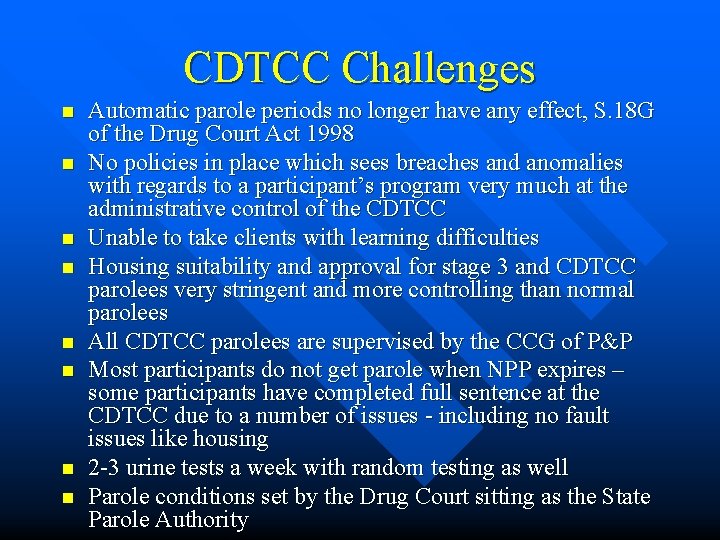 CDTCC Challenges

- Automatic parole periods no longer have any effect, S.18G of the Drug Court Act 1998
- No policies in place which sees breaches and anomalies with regards to a participant's program very much at the administrative control of the CDTCC
- Unable to take clients with learning difficulties
- Housing suitability and approval for stage 3 and CDTCC parolees very stringent and more controlling than normal parolees
- All CDTCC parolees are supervised by the CCG of P&P
- Most participants do not get parole when NPP expires – some participants have completed full sentence at the CDTCC due to a number of issues - including no fault issues like housing
- 2-3 urine tests a week with random testing as well
- Parole conditions set by the Drug Court sitting as the State Parole Authority